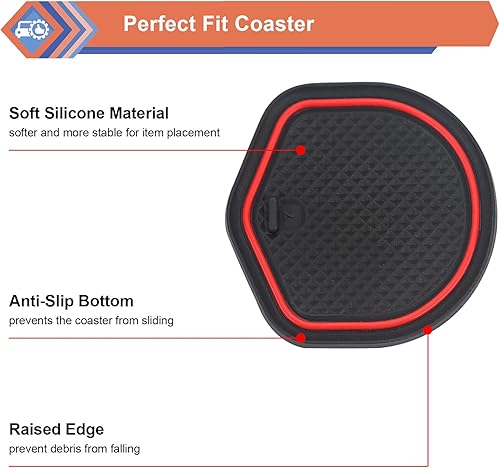 Perfect Fit Coaster

Soft Silicone Material
softer and more stable for item placement

Anti-Slip Bottom
prevents the coaster from sliding

Raised Edge
prevent debris from falling